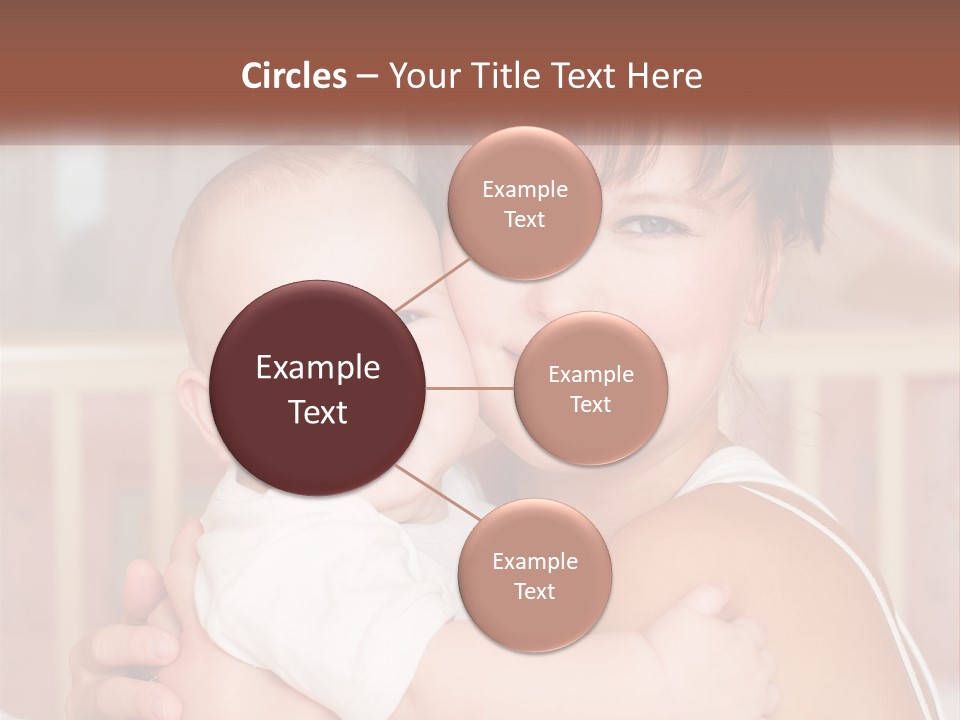 Circles – Your Title Text Here

Example Text

Example Text

Example Text

Example Text